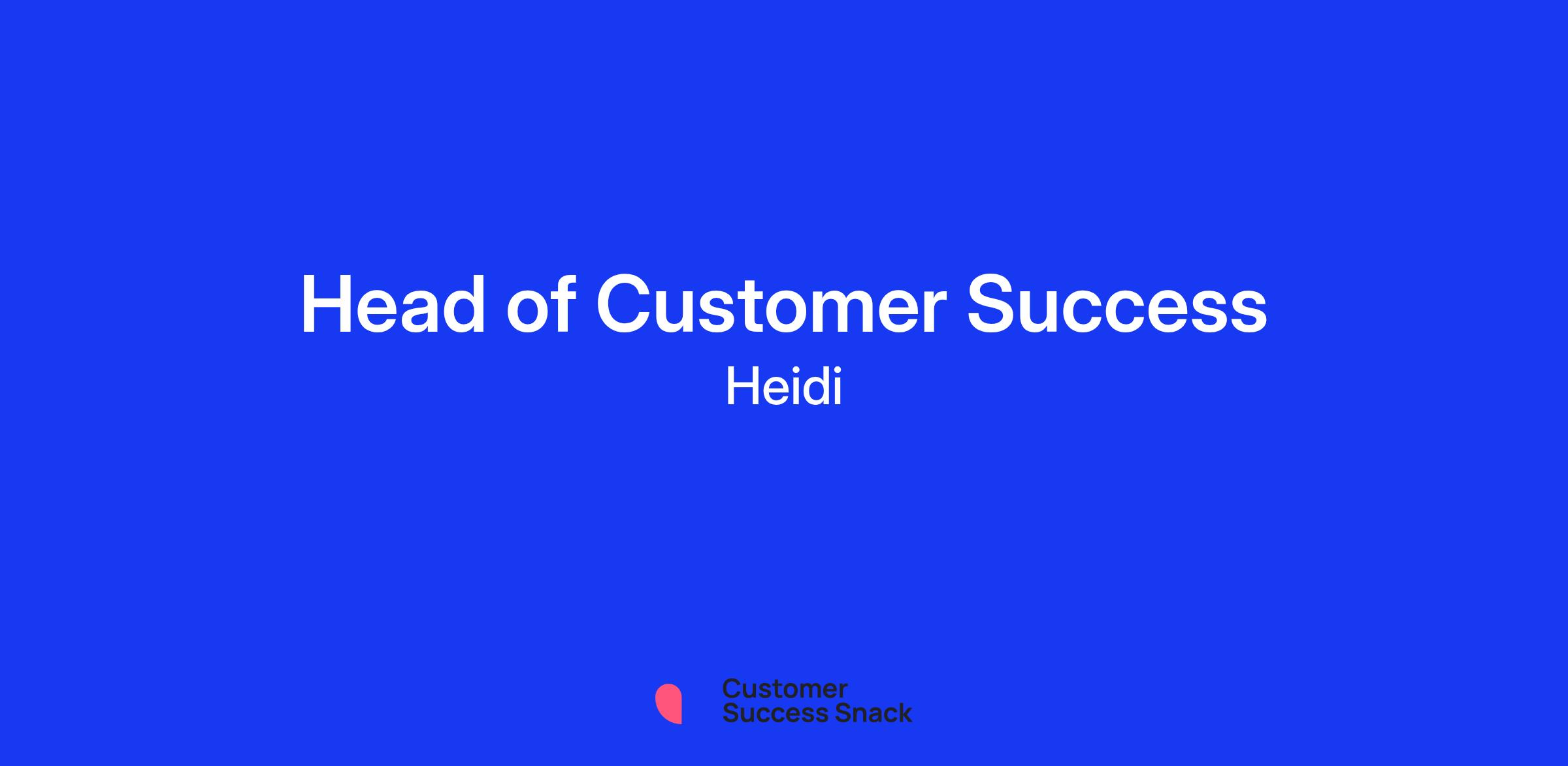 Head of Customer Success
Heidi

Customer
Success Snack